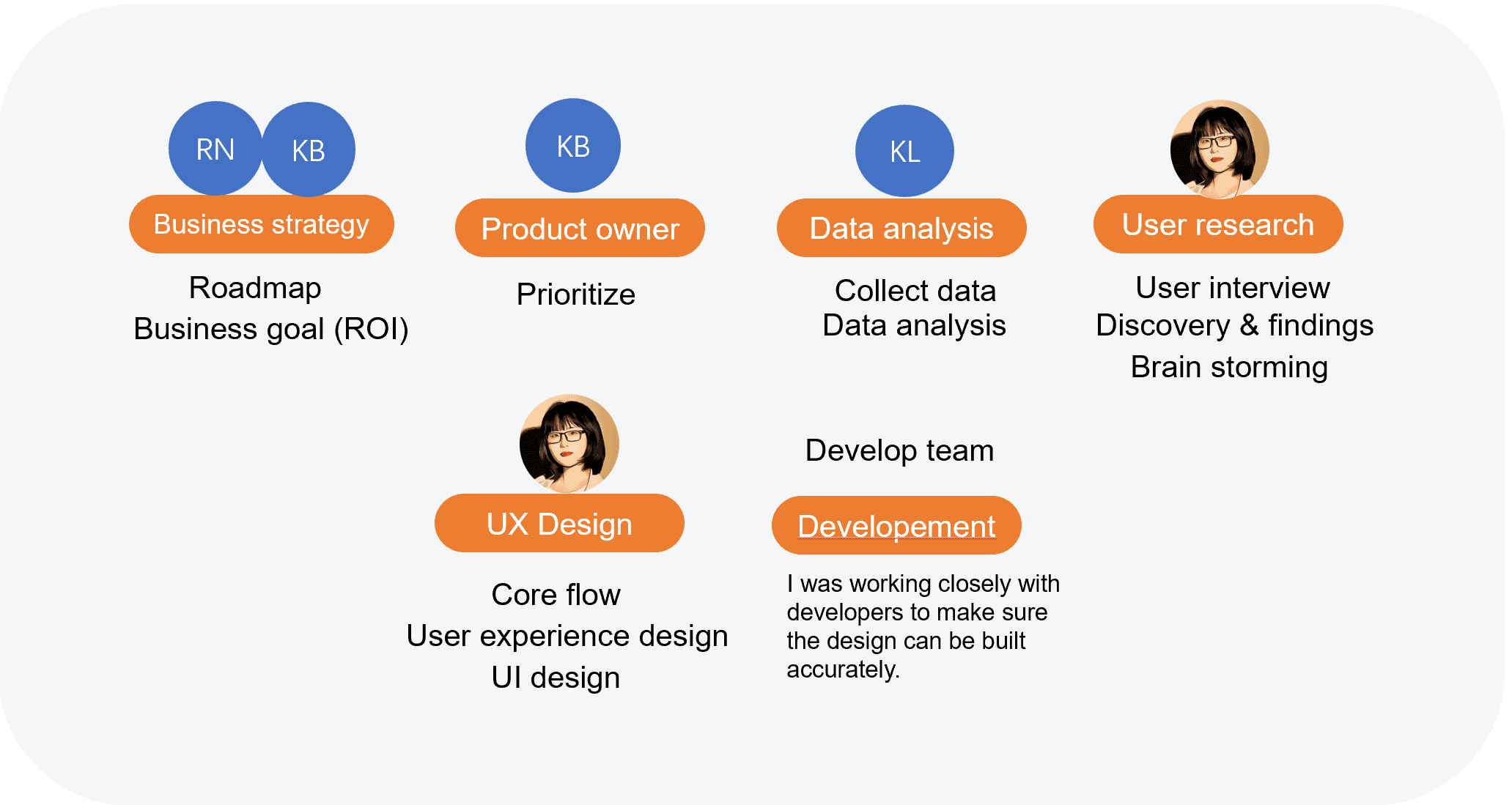 RN KB

Business strategy

Roadmap
Business goal (ROI)

KB

Product owner

Prioritize

KL

Data analysis

Collect data
Data analysis

User research

User interview
Discovery & findings
Brain storming

UX Design

Core flow
User experience design
UI design

Develop team

Developement

I was working closely with developers to make sure the design can be built accurately.